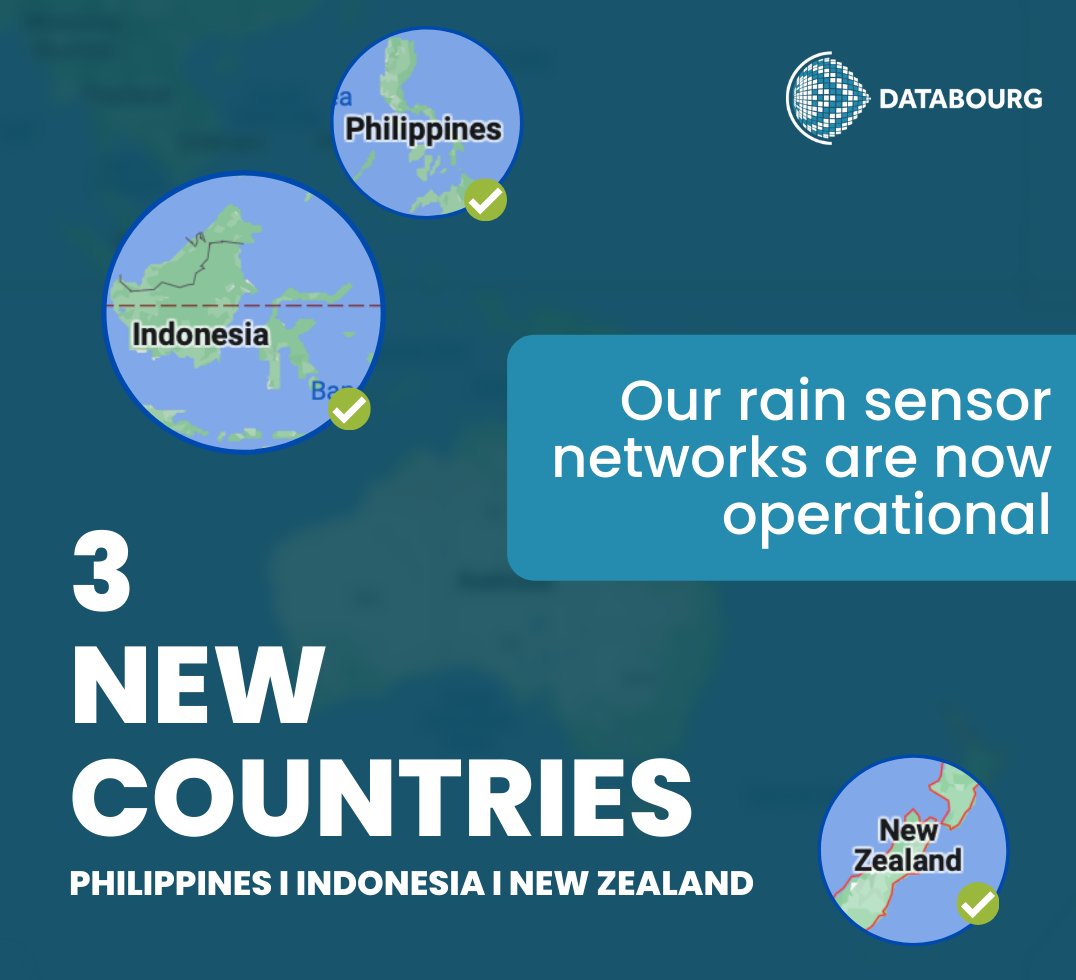 DATABOURG

Philippines

Indonesia

Our rain sensor networks are now operational

3 NEW COUNTRIES

PHILIPPINES I INDONESIA I NEW ZEALAND

New Zealand